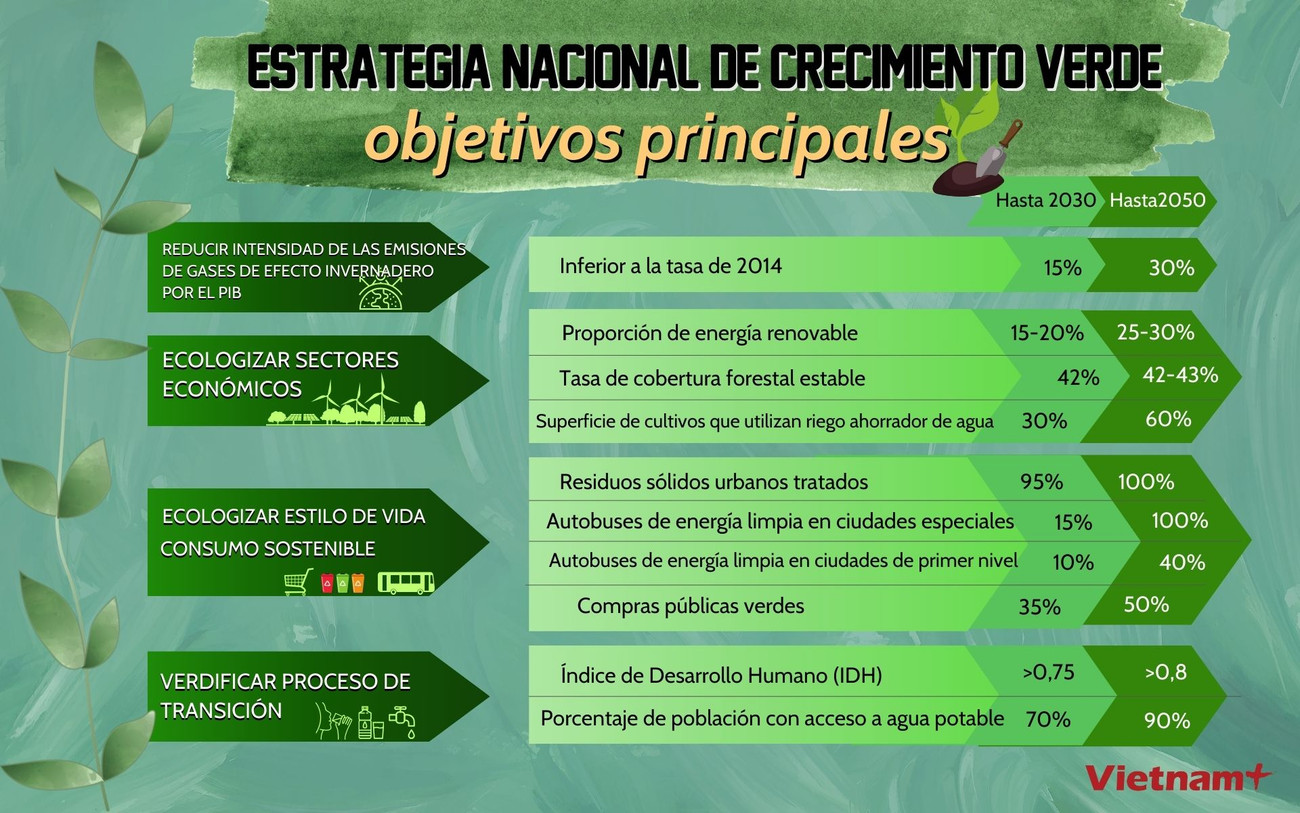 ESTRATEGIA NACIONAL DE CRECIMIENTO VERDE
objetivos principales

| | | Hasta 2030 | Hasta2050 |
|---|---|---|---|
| REDUCIR INTENSIDAD DE LAS EMISIONES DE GASES DE EFECTO INVERNADERO POR EL PIB | Inferior a la tasa de 2014 | 15% | 30% |
| ECOLOGIZAR SECTORES ECONÓMICOS | Proporción de energía renovable | 15-20% | 25-30% |
| | Tasa de cobertura forestal estable | 42% | 42-43% |
| | Superficie de cultivos que utilizan riego ahorrador de agua | 30% | 60% |
| ECOLOGIZAR ESTILO DE VIDA CONSUMO SOSTENIBLE | Residuos sólidos urbanos tratados | 95% | 100% |
| | Autobuses de energía limpia en ciudades especiales | 15% | 100% |
| | Autobuses de energía limpia en ciudades de primer nivel | 10% | 40% |
| | Compras públicas verdes | 35% | 50% |
| VERDIFICAR PROCESO DE TRANSICIÓN | Índice de Desarrollo Humano (IDH) | >0,75 | >0,8 |
| | Porcentaje de población con acceso a agua potable | 70% | 90% |

Vietnam+